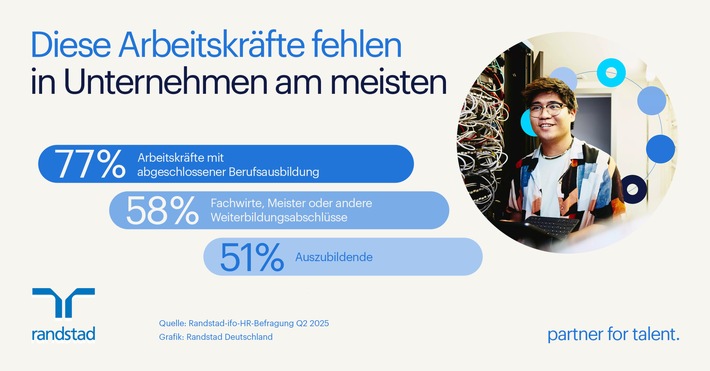 Diese Arbeitskräfte fehlen in Unternehmen am meisten

77% Arbeitskräfte mit abgeschlossener Berufsausbildung

58% Fachwirte, Meister oder andere Weiterbildungsabschlüsse

51% Auszubildende

randstad

Quelle: Randstad-ifo-HR-Befragung Q2 2025
Grafik: Randstad Deutschland

partner for talent.